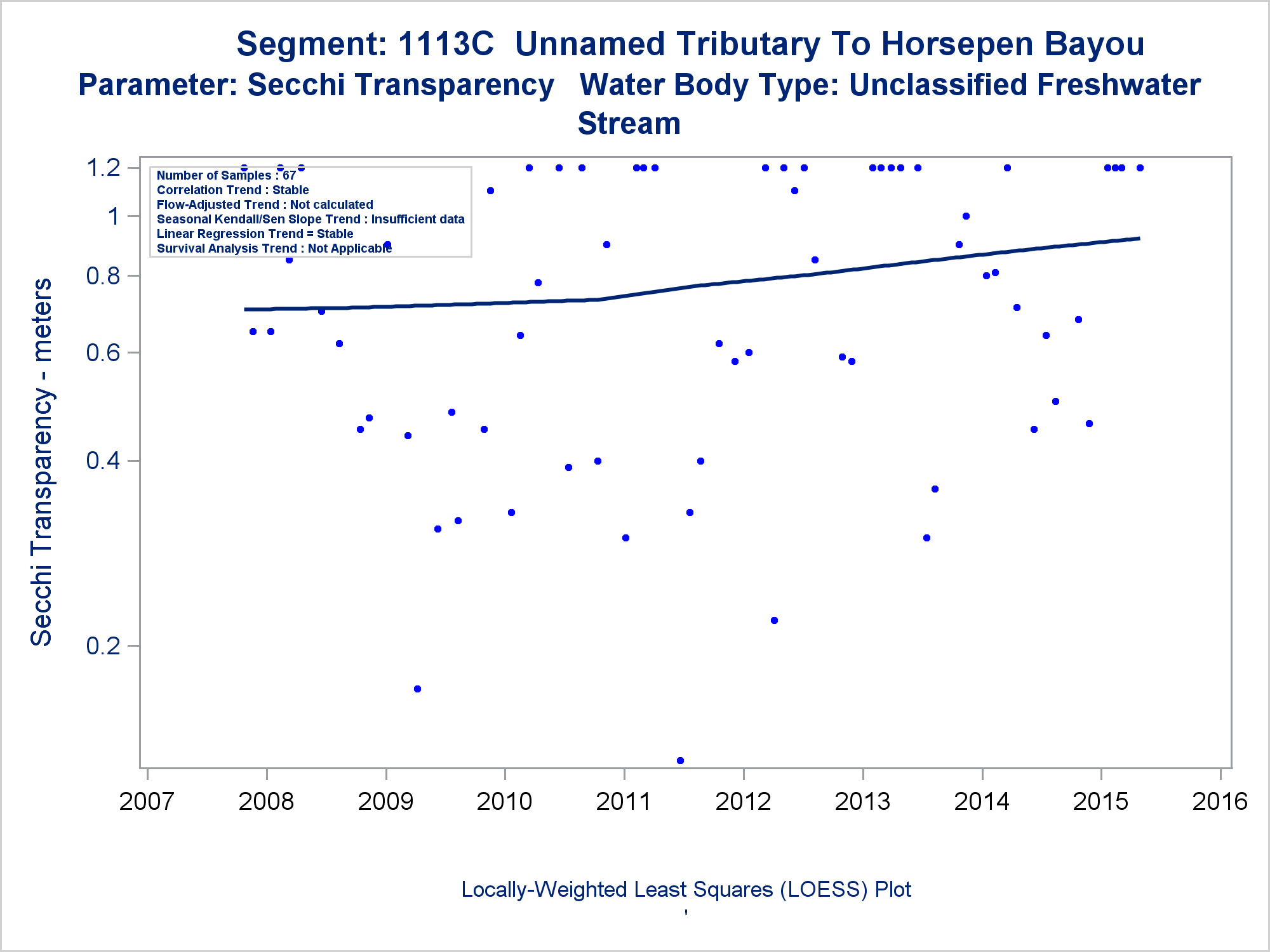 Segment: 1113C Unnamed Tributary To Horsepen Bayou
Parameter: Secchi Transparency Water Body Type: Unclassified Freshwater Stream

Number of Samples : 67
Correlation Trend : Stable
Flow-Adjusted Trend : Not calculated
Seasonal Kendall/Sen Slope Trend : Insufficient data
Linear Regression Trend = Stable
Survival Analysis Trend : Not Applicable

Secchi Transparency - meters

1.2
1
0.8
0.6
0.4
0.2

2007 2008 2009 2010 2011 2012 2013 2014 2015 2016

Locally-Weighted Least Squares (LOESS) Plot
'